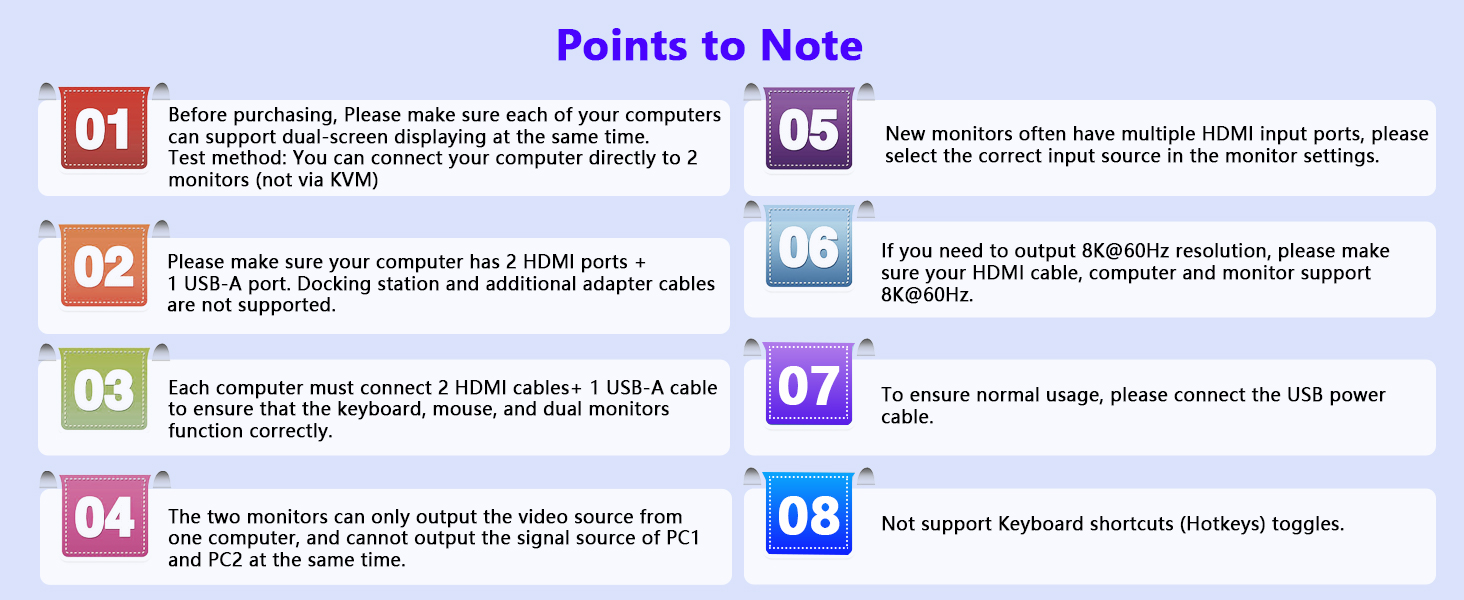 Points to Note

01 Before purchasing, Please make sure each of your computers can support dual-screen displaying at the same time.
Test method: You can connect your computer directly to 2 monitors (not via KVM)

02 Please make sure your computer has 2 HDMI ports + 1 USB-A port. Docking station and additional adapter cables are not supported.

03 Each computer must connect 2 HDMI cables+ 1 USB-A cable to ensure that the keyboard, mouse, and dual monitors function correctly.

04 The two monitors can only output the video source from one computer, and cannot output the signal source of PC1 and PC2 at the same time.

05 New monitors often have multiple HDMI input ports, please select the correct input source in the monitor settings.

06 If you need to output 8K@60Hz resolution, please make sure your HDMI cable, computer and monitor support 8K@60Hz.

07 To ensure normal usage, please connect the USB power cable.

08 Not support Keyboard shortcuts (Hotkeys) toggles.